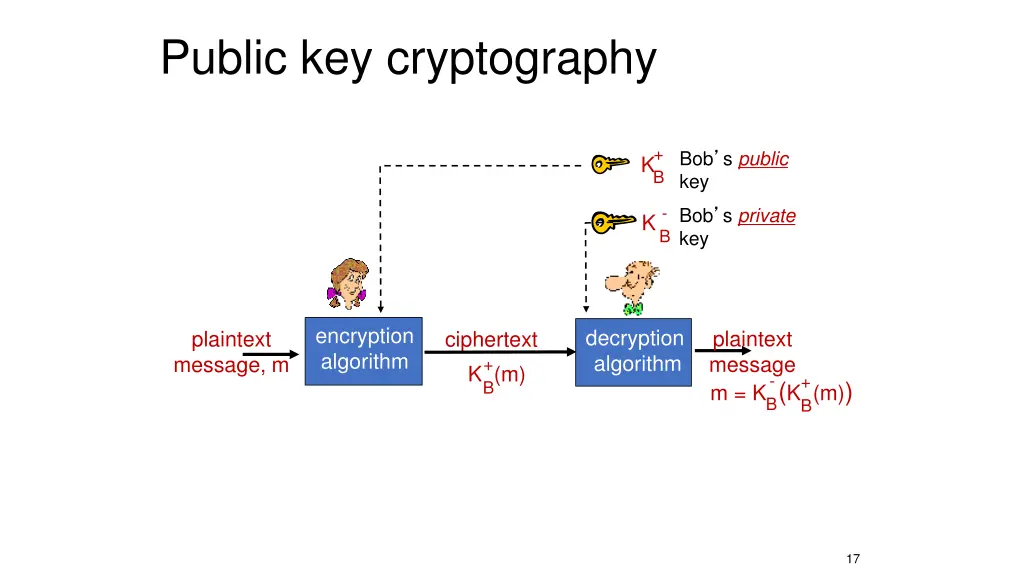 Public key cryptography

$K_B^+$ Bob's public key

$K_B^-$ Bob's private key

plaintext message, m

encryption algorithm

ciphertext $K_B^+(m)$

decryption algorithm

plaintext message $m = K_B^-(K_B^+(m))$

17